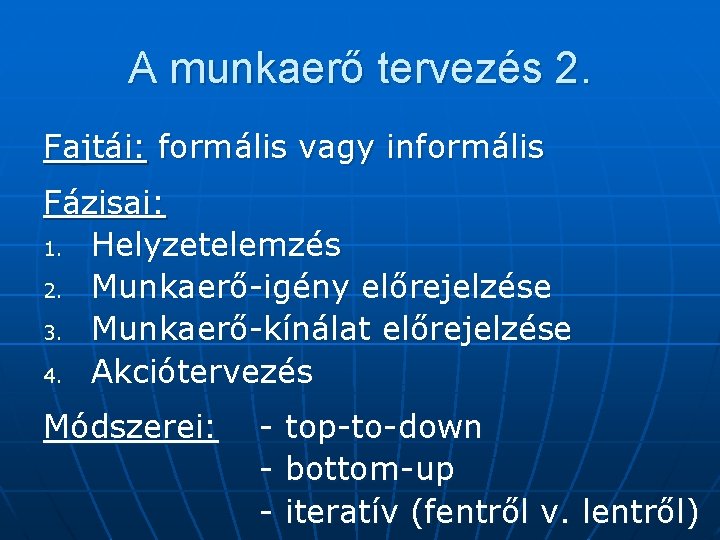 A munkaerő tervezés 2.

Fajtái: formális vagy informális

Fázisai:
1. Helyzetelemzés
2. Munkaerő-igény előrejelzése
3. Munkaerő-kínálat előrejelzése
4. Akciótervezés

Módszerei: - top-to-down
- bottom-up
- iteratív (fentről v. lentről)